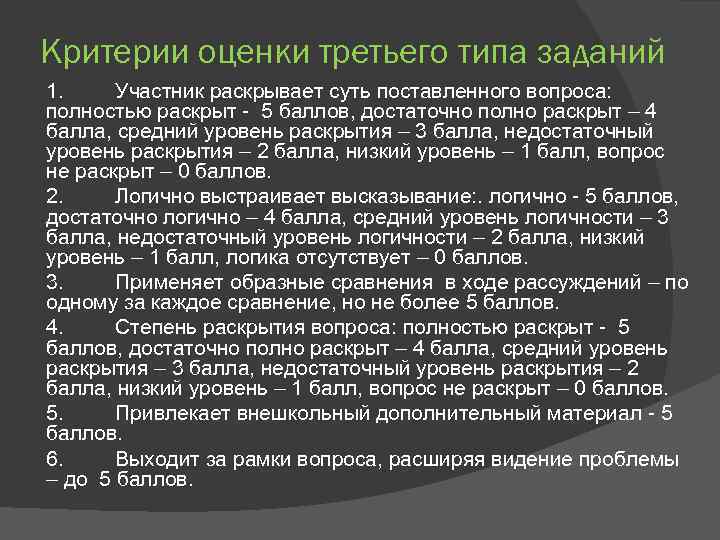 Критерии оценки третьего типа заданий

1. Участник раскрывает суть поставленного вопроса: полностью раскрыт - 5 баллов, достаточно полно раскрыт – 4 балла, средний уровень раскрытия – 3 балла, недостаточный уровень раскрытия – 2 балла, низкий уровень – 1 балл, вопрос не раскрыт – 0 баллов.

2. Логично выстраивает высказывание:. логично - 5 баллов, достаточно логично – 4 балла, средний уровень логичности – 3 балла, недостаточный уровень логичности – 2 балла, низкий уровень – 1 балл, логика отсутствует – 0 баллов.

3. Применяет образные сравнения в ходе рассуждений – по одному за каждое сравнение, но не более 5 баллов.

4. Степень раскрытия вопроса: полностью раскрыт - 5 баллов, достаточно полно раскрыт – 4 балла, средний уровень раскрытия – 3 балла, недостаточный уровень раскрытия – 2 балла, низкий уровень – 1 балл, вопрос не раскрыт – 0 баллов.

5. Привлекает внешкольный дополнительный материал - 5 баллов.

6. Выходит за рамки вопроса, расширяя видение проблемы – до 5 баллов.